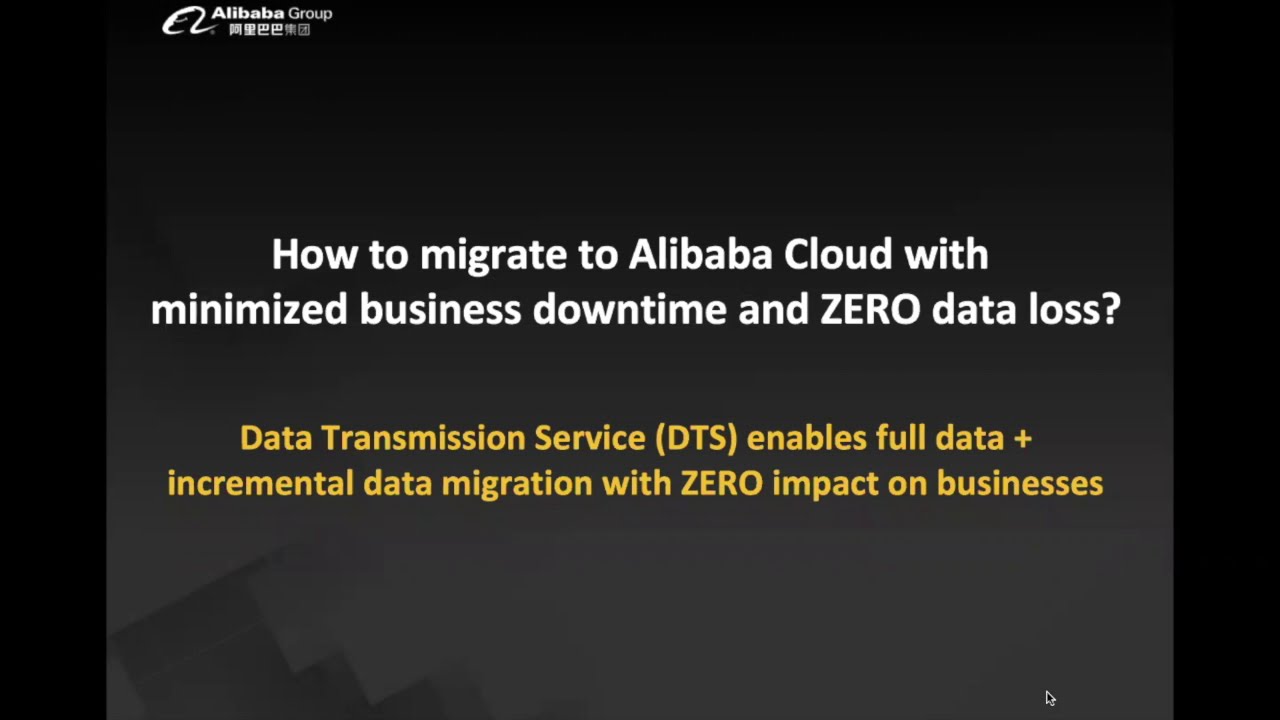 Alibaba Group
阿里巴巴集团

How to migrate to Alibaba Cloud with minimized business downtime and ZERO data loss?

Data Transmission Service (DTS) enables full data + incremental data migration with ZERO impact on businesses